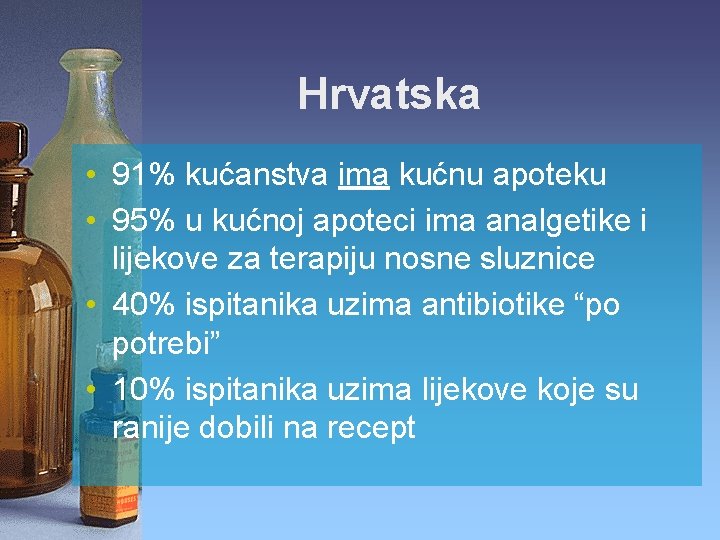 Hrvatska

• 91% kućanstva ima kućnu apoteku
• 95% u kućnoj apoteci ima analgetike i lijekove za terapiju nosne sluznice
• 40% ispitanika uzima antibiotike “po potrebi”
• 10% ispitanika uzima lijekove koje su ranije dobili na recept